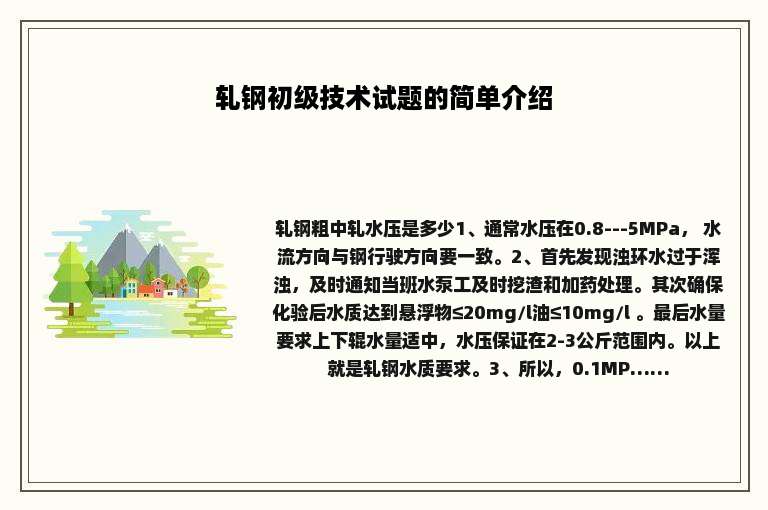 轧钢初级技术试题的简单介绍

轧钢粗中轧水压是多少1、通常水压在0.8---5MPa， 水流方向与钢行驶方向要一致。2、首先发现浊环水过于浑浊，及时通知当班水泵工及时挖渣和加药处理。其次确保化验后水质达到悬浮物≤20mg/l油≤10mg/l 。最后水量要求上下辊水量适中，水压保证在2-3公斤范围内。以上就是轧钢水质要求。3、所以，0.1MP......